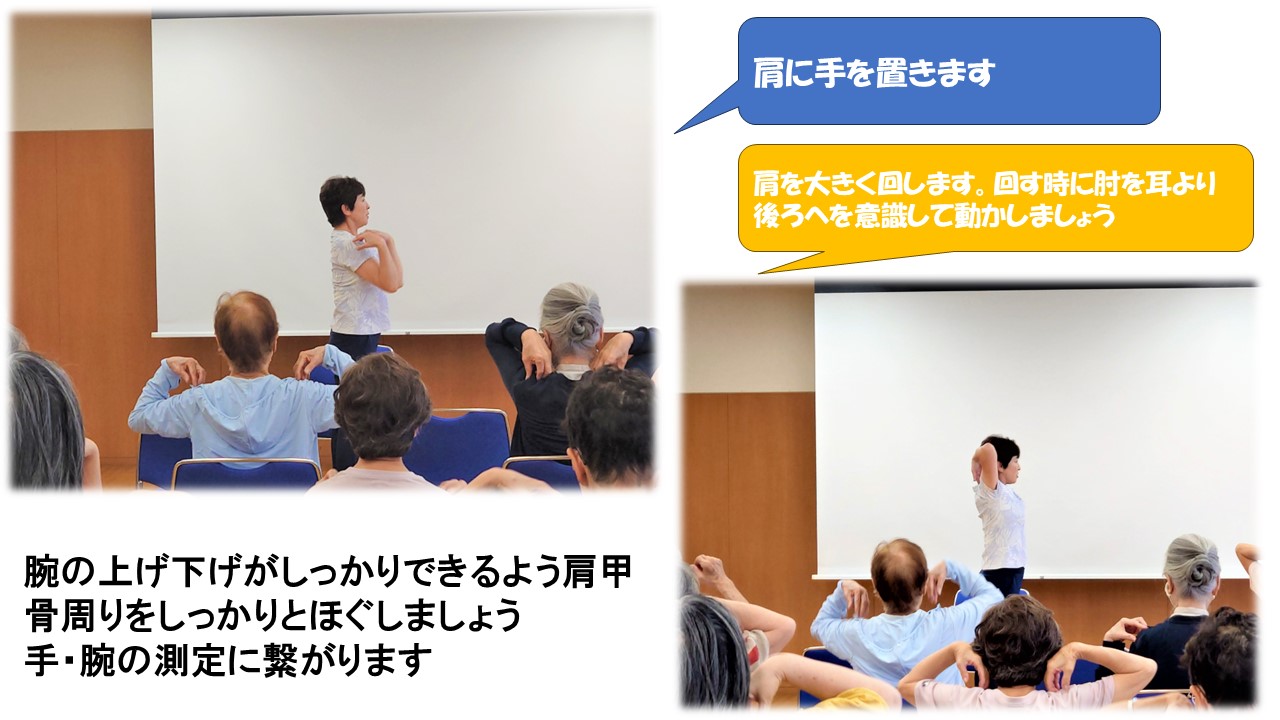 肩に手を置きます

肩を大きく回します。回す時に肘を耳より後ろへを意識して動かしましょう

腕の上げ下げがしっかりできるよう肩甲骨周りをしっかりとほぐしましょう
手・腕の測定に繋がります